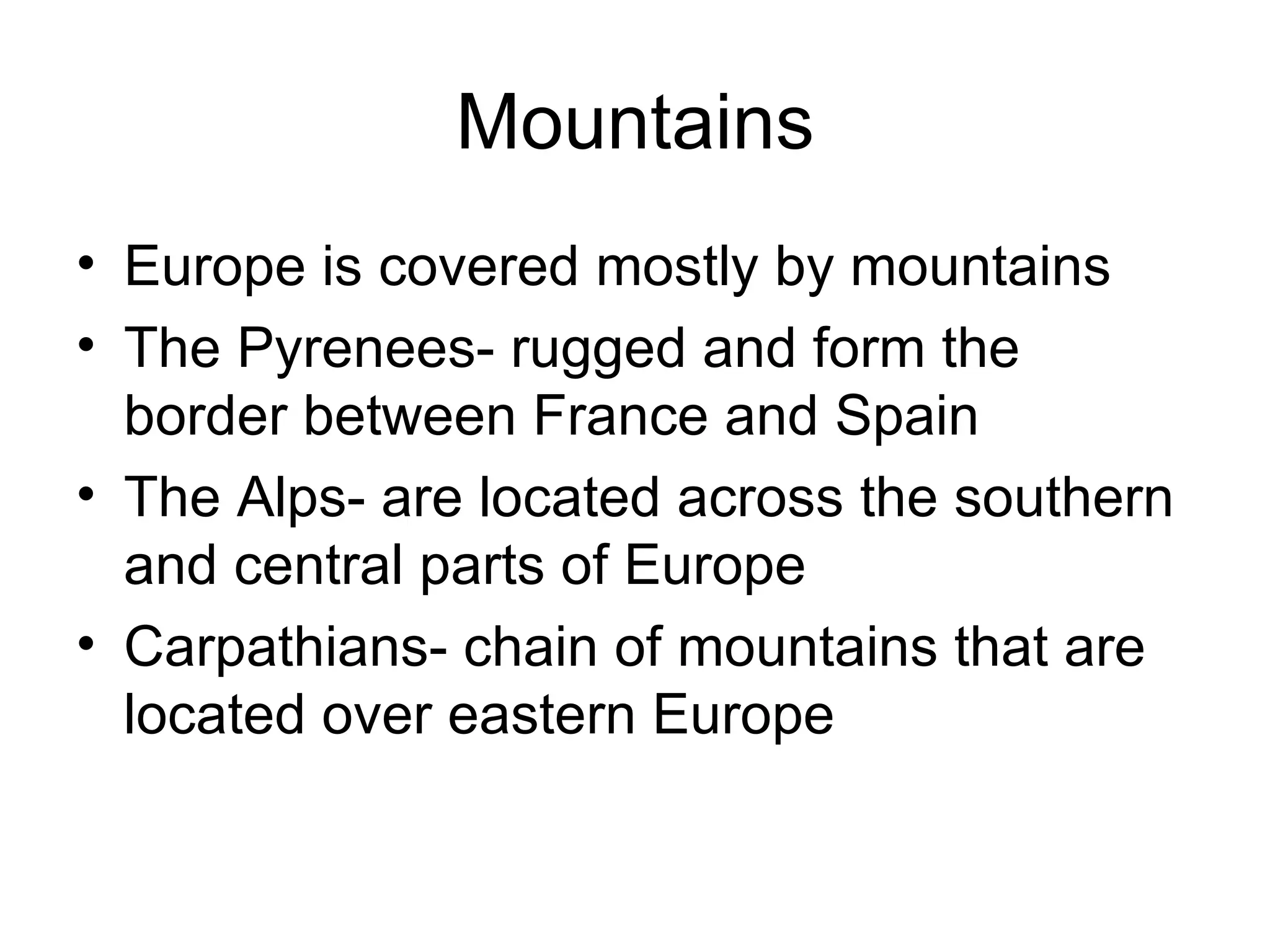 Mountains

• Europe is covered mostly by mountains
• The Pyrenees- rugged and form the border between France and Spain
• The Alps- are located across the southern and central parts of Europe
• Carpathians- chain of mountains that are located over eastern Europe